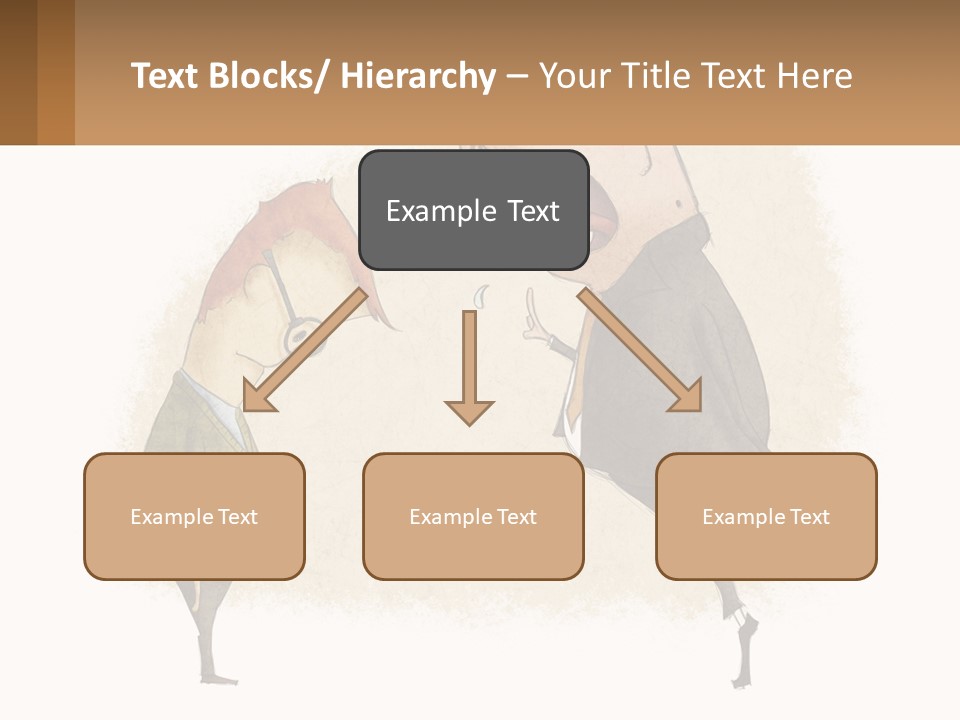 Text Blocks/ Hierarchy – Your Title Text Here

Example Text

Example Text

Example Text

Example Text